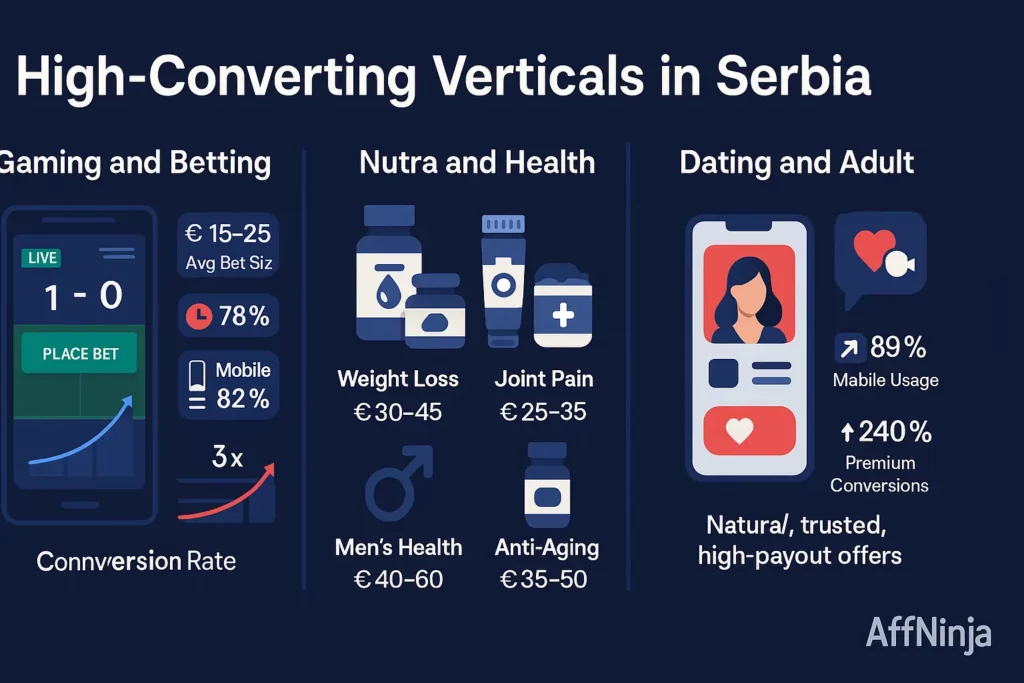 High-Converting Verticals in Serbia

Gaming and Betting

LIVE

1 - 0

PLACE BET

€ 15–25
Avg Bet Siz

78%

Mobile
82%

3x

Connversion Rate

Nutra and Health

Weight Loss
€30–45

Joint Pain
€25–35

Men's Health
€40–60

Anti-Aging
€35–50

Dating and Adult

89%
Mabile Usage

240%
Premium Conversions

Natura/, trusted, high-payout offers

AffNinja